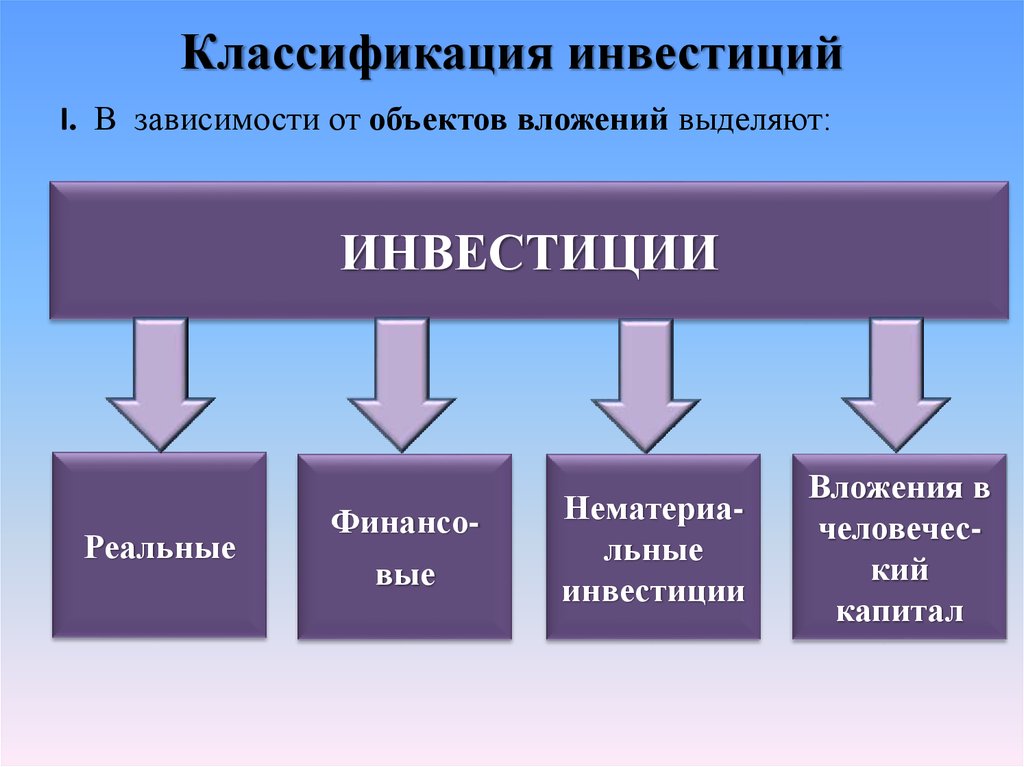 Классификация инвестиций

I. В зависимости от объектов вложений выделяют:

ИНВЕСТИЦИИ

Реальные

Финансовые

Нематериальные инвестиции

Вложения в человеческий капитал